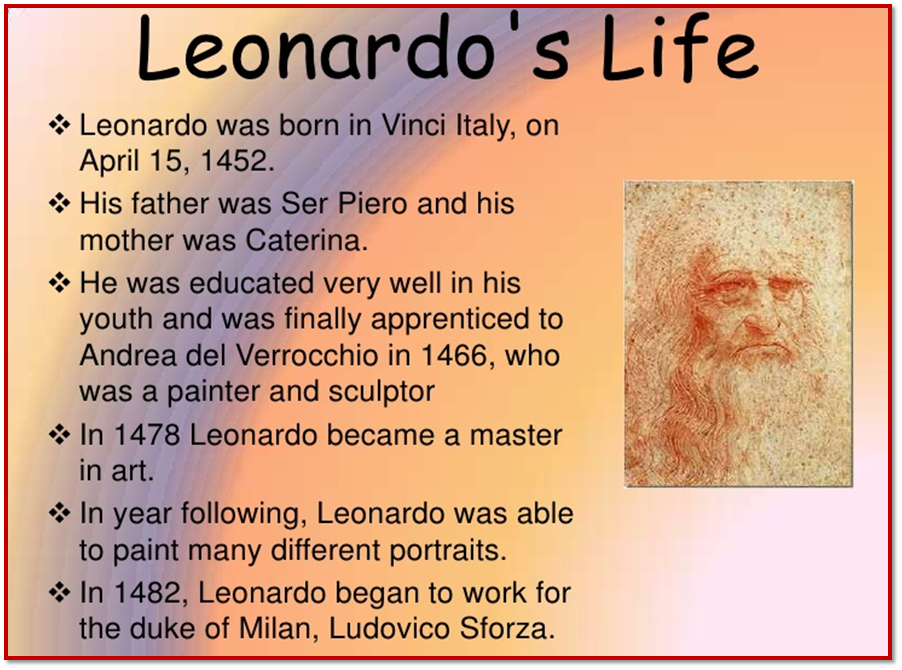 Leonardo's Life

❖ Leonardo was born in Vinci Italy, on April 15, 1452.

❖ His father was Ser Piero and his mother was Caterina.

❖ He was educated very well in his youth and was finally apprenticed to Andrea del Verrocchio in 1466, who was a painter and sculptor

❖ In 1478 Leonardo became a master in art.

❖ In year following, Leonardo was able to paint many different portraits.

❖ In 1482, Leonardo began to work for the duke of Milan, Ludovico Sforza.